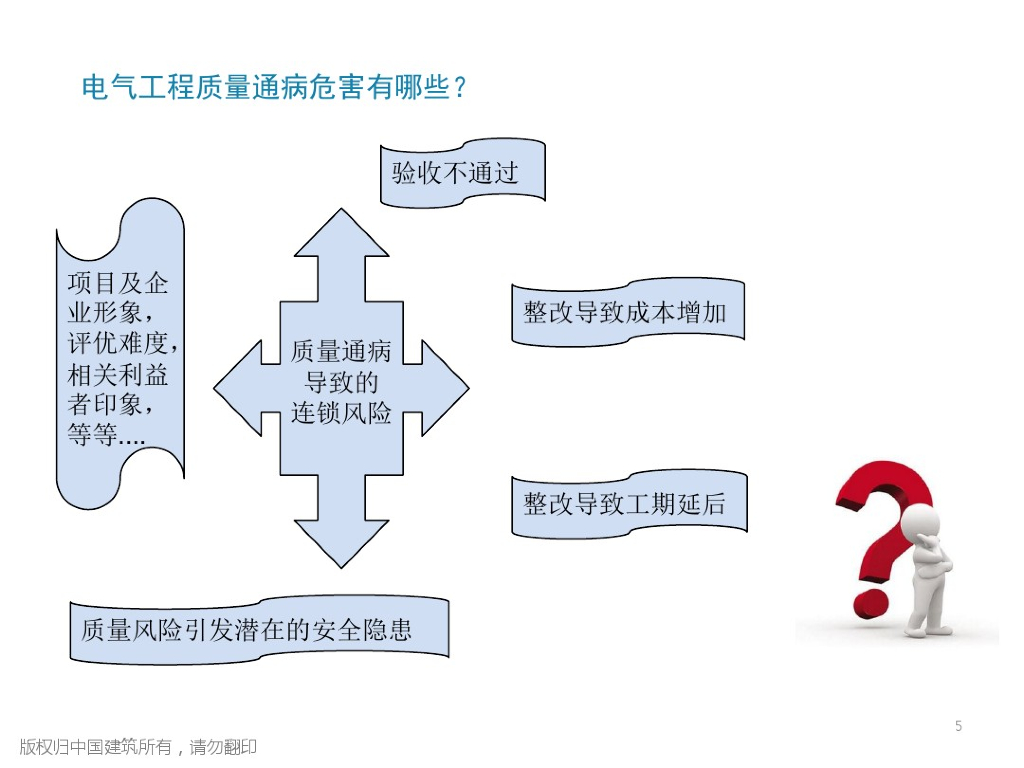 电气工程质量通病危害有哪些？

验收不通过

项目及企业形象，评优难度，相关利益者印象，等等....

质量通病导致的连锁风险

整改导致成本增加

整改导致工期延后

质量风险引发潜在的安全隐患

5

版权归中国建筑所有，请勿翻印